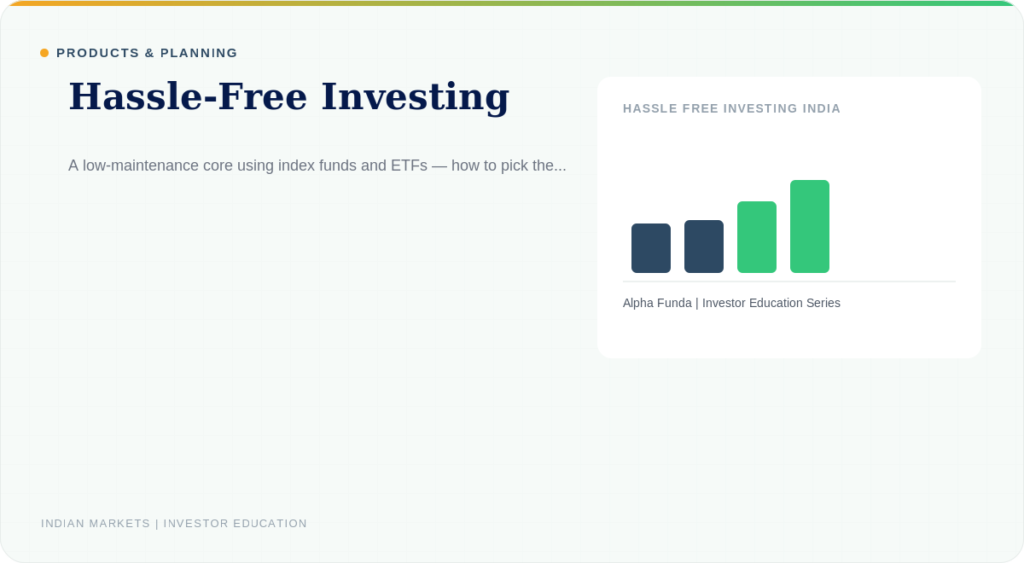 PRODUCTS & PLANNING

Hassle-Free Investing

A low-maintenance core using index funds and ETFs — how to pick the...

HASSLE FREE INVESTING INDIA

Alpha Funda | Investor Education Series

INDIAN MARKETS | INVESTOR EDUCATION